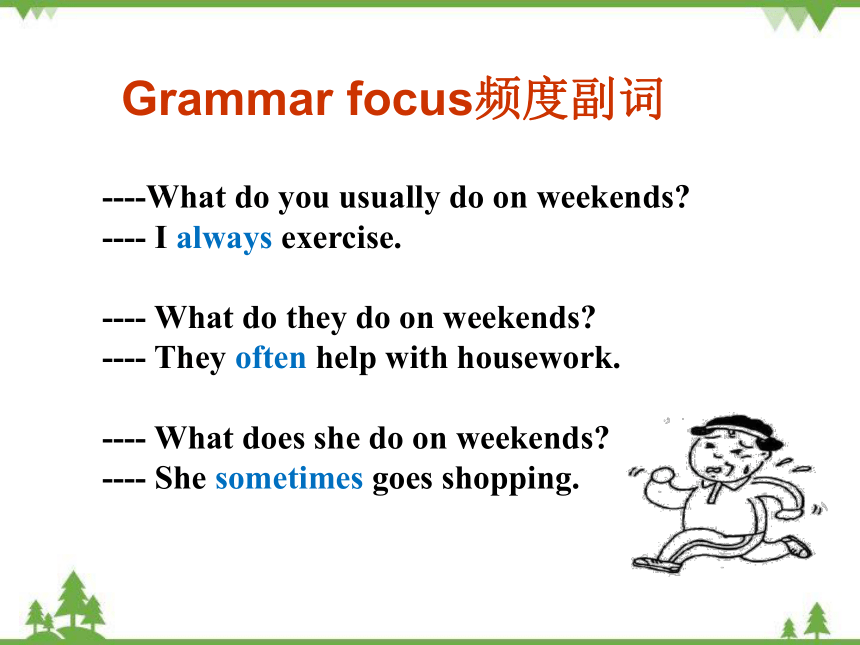 Grammar focus频度副词

----What do you usually do on weekends?
---- I always exercise.

---- What do they do on weekends?
---- They often help with housework.

---- What does she do on weekends?
---- She sometimes goes shopping.